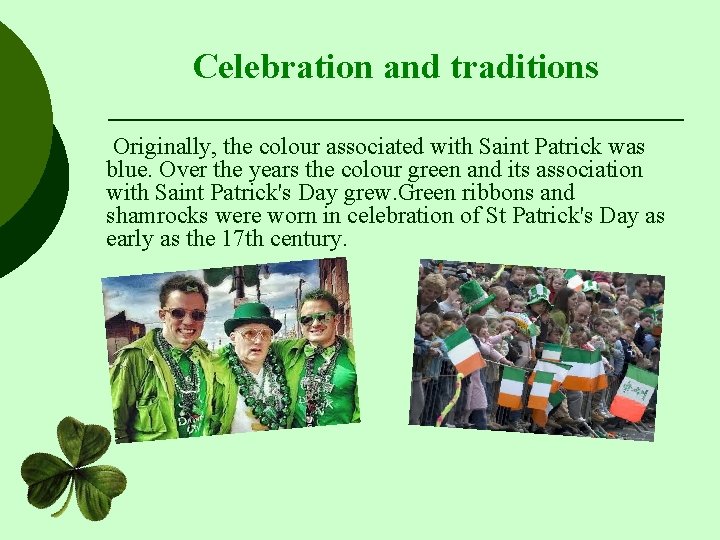 Celebration and traditions

Originally, the colour associated with Saint Patrick was blue. Over the years the colour green and its association with Saint Patrick's Day grew.Green ribbons and shamrocks were worn in celebration of St Patrick's Day as early as the 17th century.